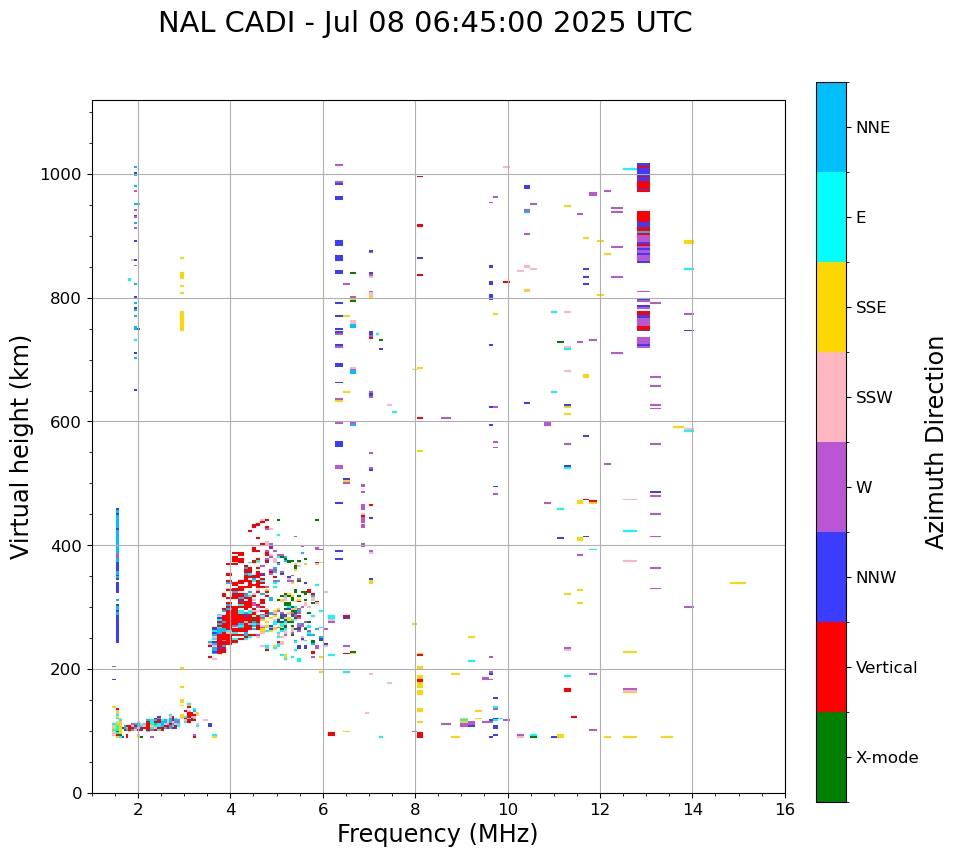 NAL CADI - Jul 08 06:45:00 2025 UTC

Virtual height (km)

1000
800
600
400
200
0

2
4
6
8
10
12
14
16

Frequency (MHz)

NNE
E
SSE
SSW
W
NNW
Vertical
X-mode

Azimuth Direction